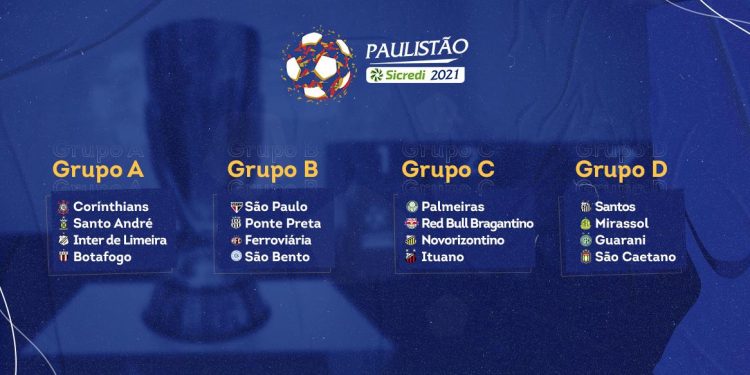 PAULISTÃO
Sicredi 2021

Grupo A
Corinthians
Santo André
Inter de Limeira
Botafogo

Grupo B
São Paulo
Ponte Preta
Ferroviária
São Bento

Grupo C
Palmeiras
Red Bull Bragantino
Novorizontino
Ituano

Grupo D
Santos
Mirassol
Guarani
São Caetano